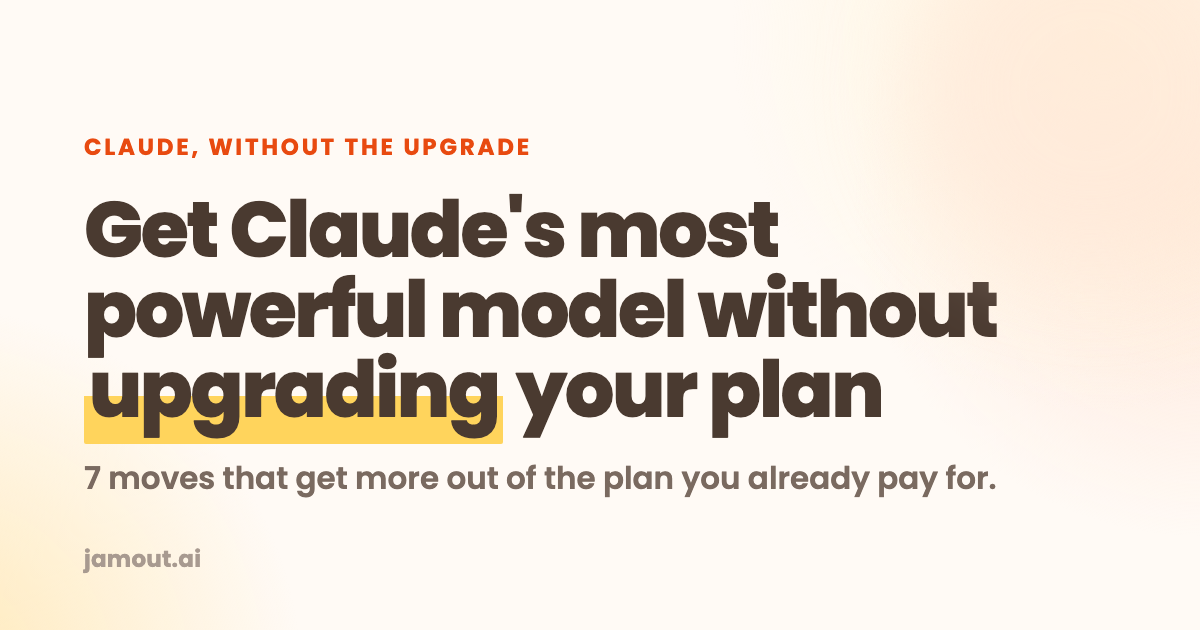 CLAUDE, WITHOUT THE UPGRADE

Get Claude's most powerful model without upgrading your plan

7 moves that get more out of the plan you already pay for.

jamout.ai